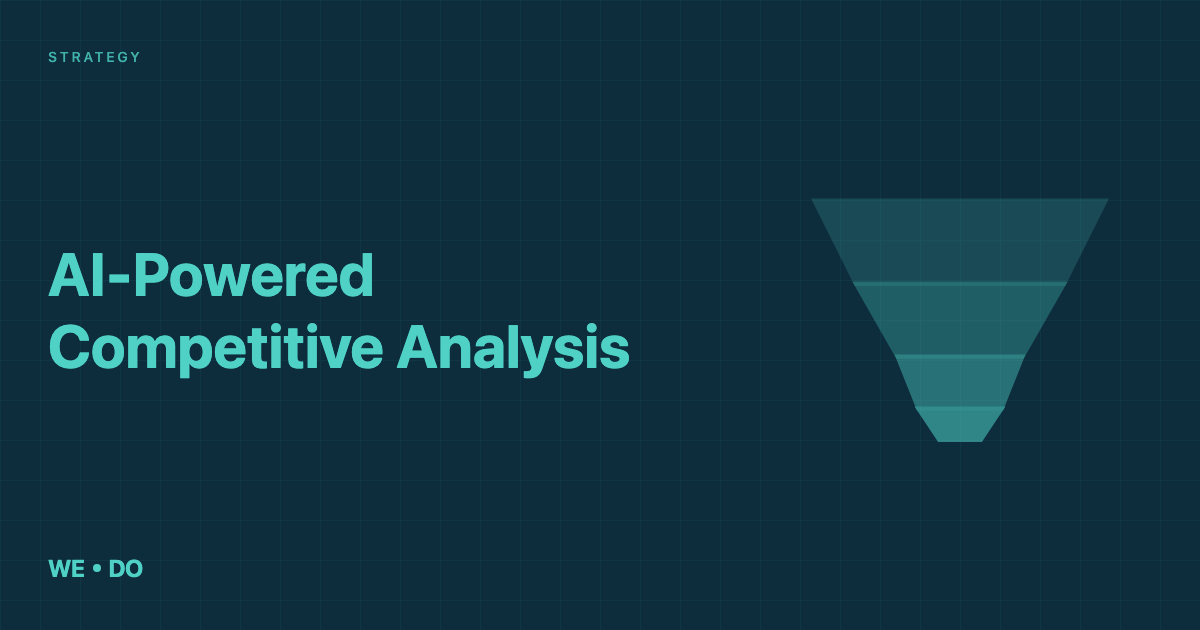 STRATEGY

AI-Powered Competitive Analysis

WE • DO